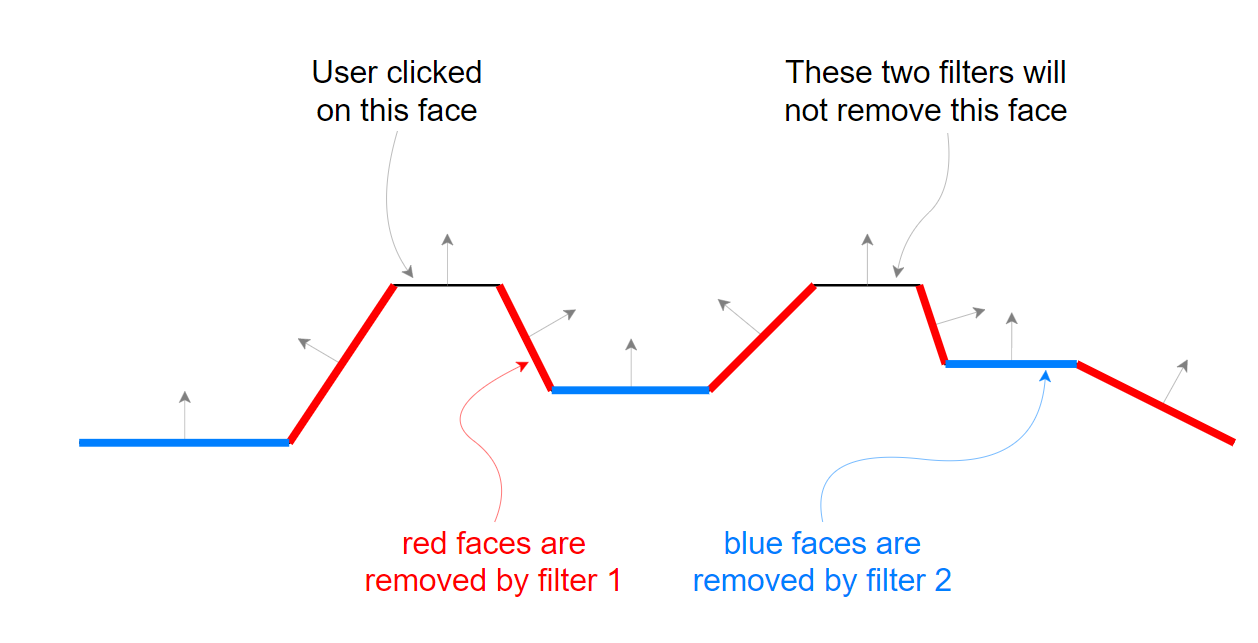 User clicked on this face

These two filters will not remove this face

red faces are removed by filter 1

blue faces are removed by filter 2